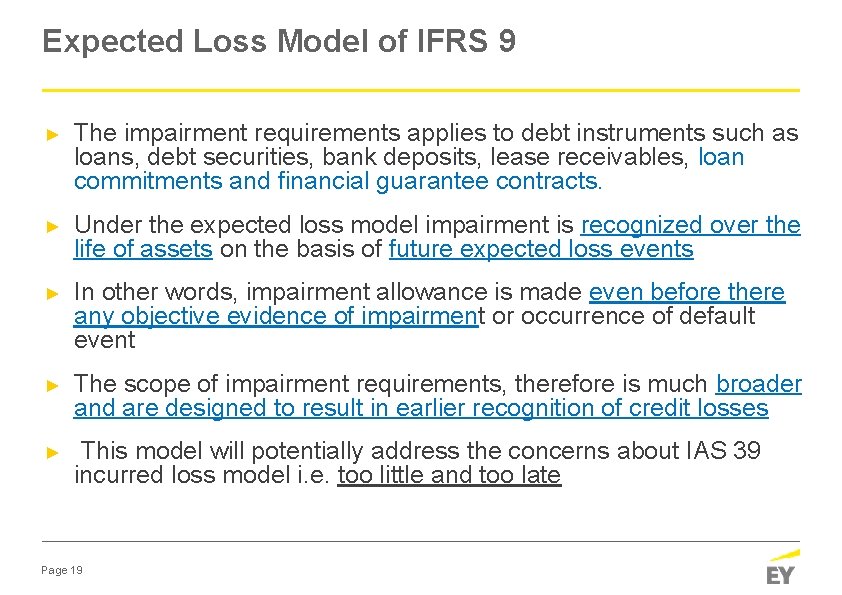 Expected Loss Model of IFRS 9

► The impairment requirements applies to debt instruments such as loans, debt securities, bank deposits, lease receivables, loan commitments and financial guarantee contracts.

► Under the expected loss model impairment is recognized over the life of assets on the basis of future expected loss events

► In other words, impairment allowance is made even before there any objective evidence of impairment or occurrence of default event

► The scope of impairment requirements, therefore is much broader and are designed to result in earlier recognition of credit losses

► This model will potentially address the concerns about IAS 39 incurred loss model i.e. too little and too late

Page 19

EY